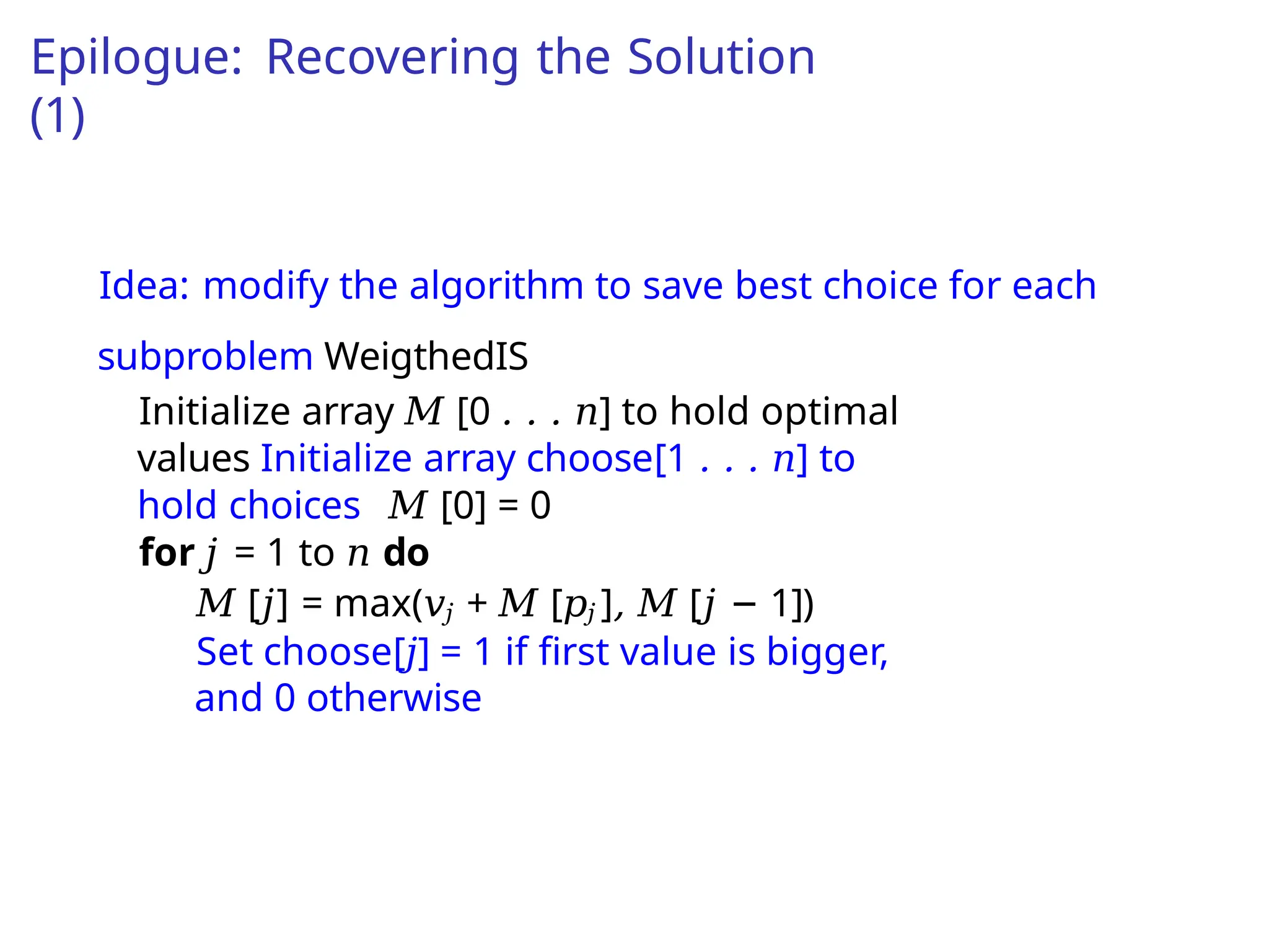 Epilogue: Recovering the Solution (1)

Idea: modify the algorithm to save best choice for each subproblem WeigthedIS

Initialize array $M[0 \ldots n]$ to hold optimal values Initialize array choose$[1 \ldots n]$ to hold choices $M[0] = 0$
**for** $j = 1$ to $n$ **do**
$M[j] = \max(v_j + M[p_j], M[j-1])$
Set choose$[j] = 1$ if first value is bigger, and 0 otherwise